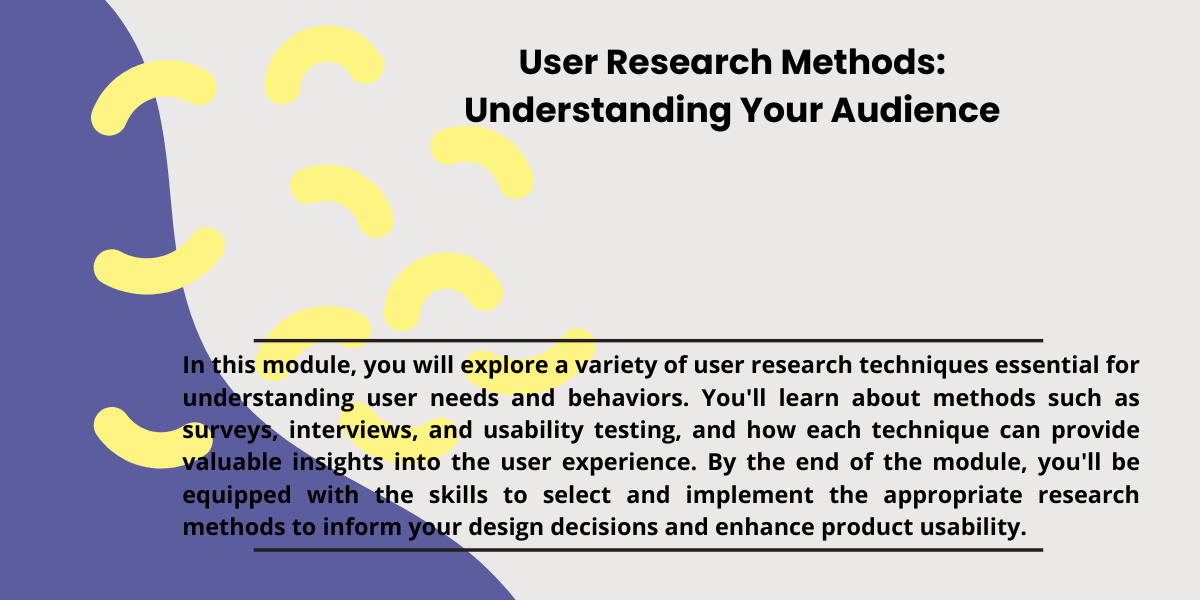 User Research Methods: Understanding Your Audience

In this module, you will explore a variety of user research techniques essential for understanding user needs and behaviors. You'll learn about methods such as surveys, interviews, and usability testing, and how each technique can provide valuable insights into the user experience. By the end of the module, you'll be equipped with the skills to select and implement the appropriate research methods to inform your design decisions and enhance product usability.